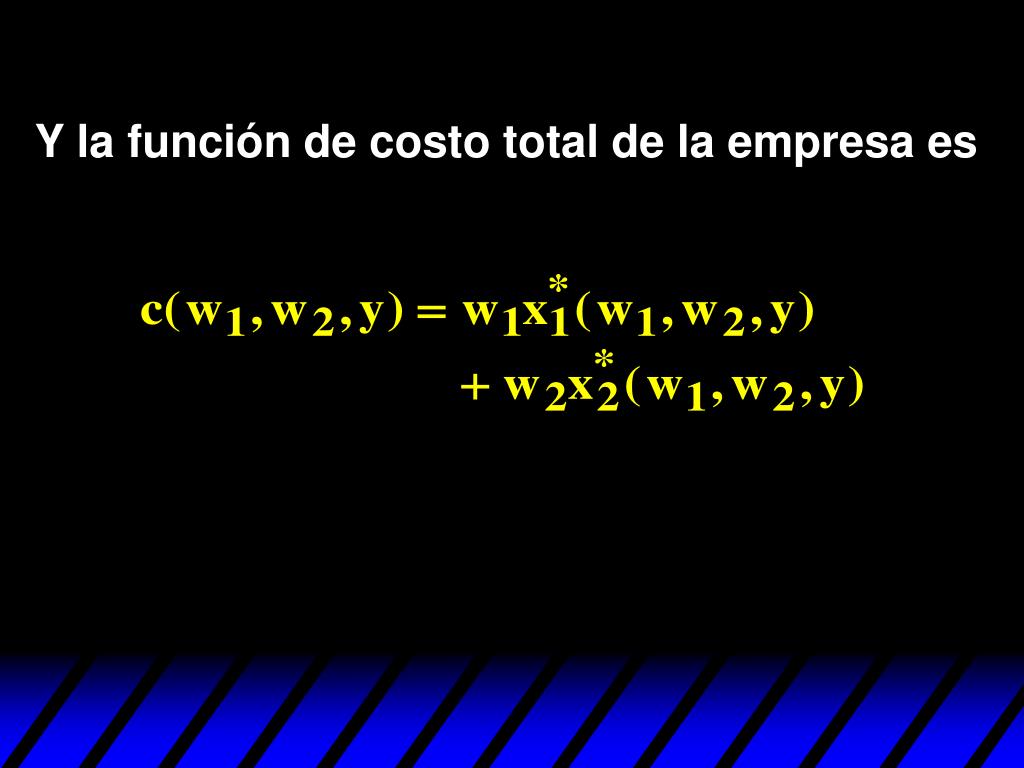 Y la función de costo total de la empresa es

$c(w_1, w_2, y) = w_1 x_1^*(w_1, w_2, y)$
$+ w_2 x_2^*(w_1, w_2, y)$